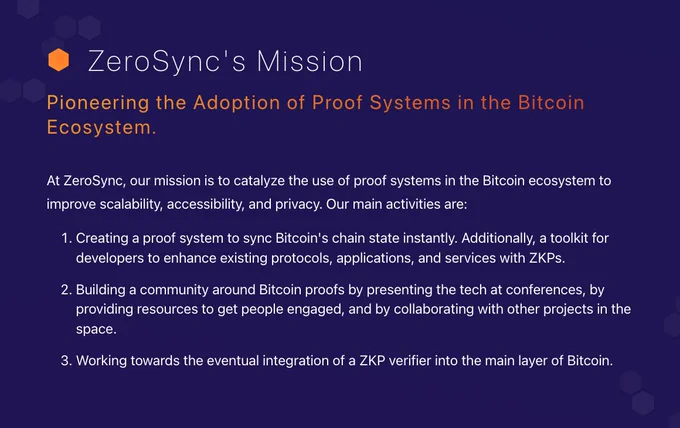 ZeroSync's Mission

Pioneering the Adoption of Proof Systems in the Bitcoin Ecosystem.

At ZeroSync, our mission is to catalyze the use of proof systems in the Bitcoin ecosystem to improve scalability, accessibility, and privacy. Our main activities are:

1. Creating a proof system to sync Bitcoin's chain state instantly. Additionally, a toolkit for developers to enhance existing protocols, applications, and services with ZKPs.

2. Building a community around Bitcoin proofs by presenting the tech at conferences, by providing resources to get people engaged, and by collaborating with other projects in the space.

3. Working towards the eventual integration of a ZKP verifier into the main layer of Bitcoin.